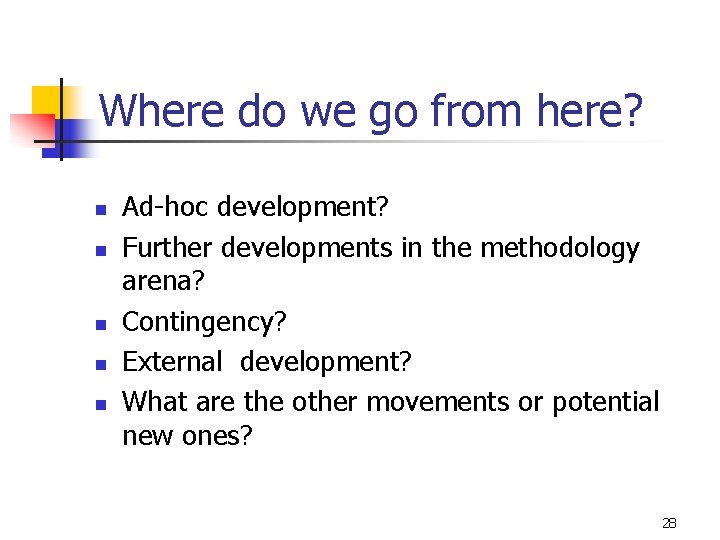 Where do we go from here?

- Ad-hoc development?
- Further developments in the methodology arena?
- Contingency?
- External development?
- What are the other movements or potential new ones?

28